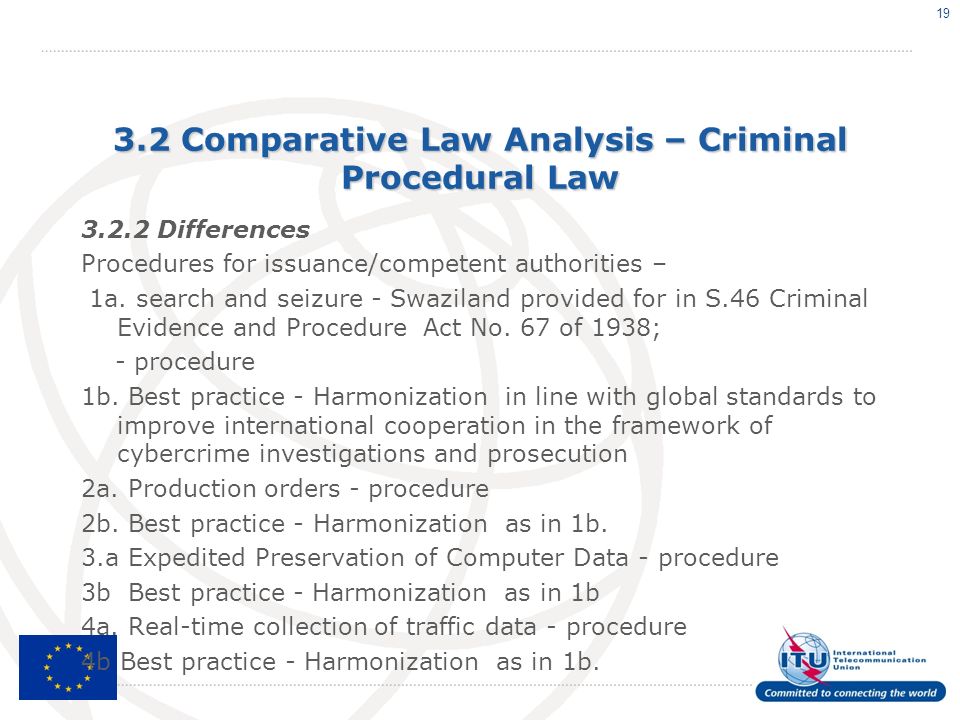 19

3.2 Comparative Law Analysis – Criminal Procedural Law

3.2.2 Differences

Procedures for issuance/competent authorities –

1a. search and seizure - Swaziland provided for in S.46 Criminal Evidence and Procedure Act No. 67 of 1938;

- procedure

1b. Best practice - Harmonization in line with global standards to improve international cooperation in the framework of cybercrime investigations and prosecution

2a. Production orders - procedure

2b. Best practice - Harmonization as in 1b.

3.a Expedited Preservation of Computer Data - procedure

3b Best practice - Harmonization as in 1b

4a. Real-time collection of traffic data - procedure

4b Best practice - Harmonization as in 1b.

ITU International Telecommunication Union

Committed to connecting the world